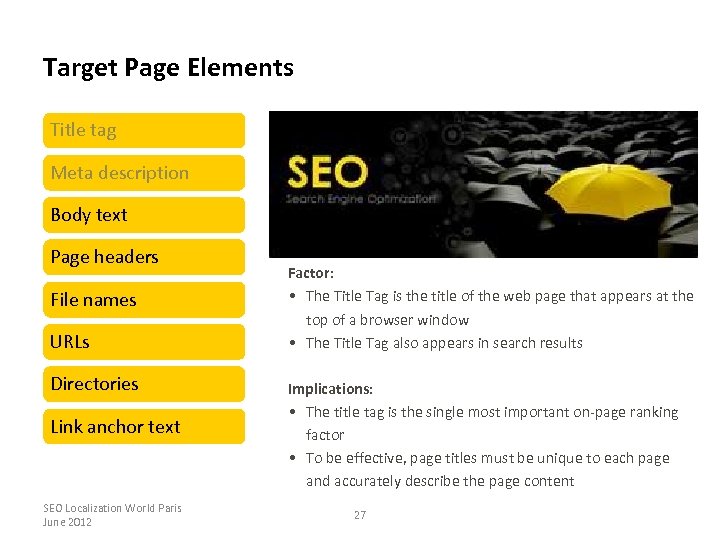 Target Page Elements

Title tag

Meta description

Body text

Page headers

File names

URLs

Directories

Link anchor text

SEO
Search Engine Optimization

Factor:
• The Title Tag is the title of the web page that appears at the top of a browser window
• The Title Tag also appears in search results

Implications:
• The title tag is the single most important on-page ranking factor
• To be effective, page titles must be unique to each page and accurately describe the page content

SEO Localization World Paris
June 2012

27